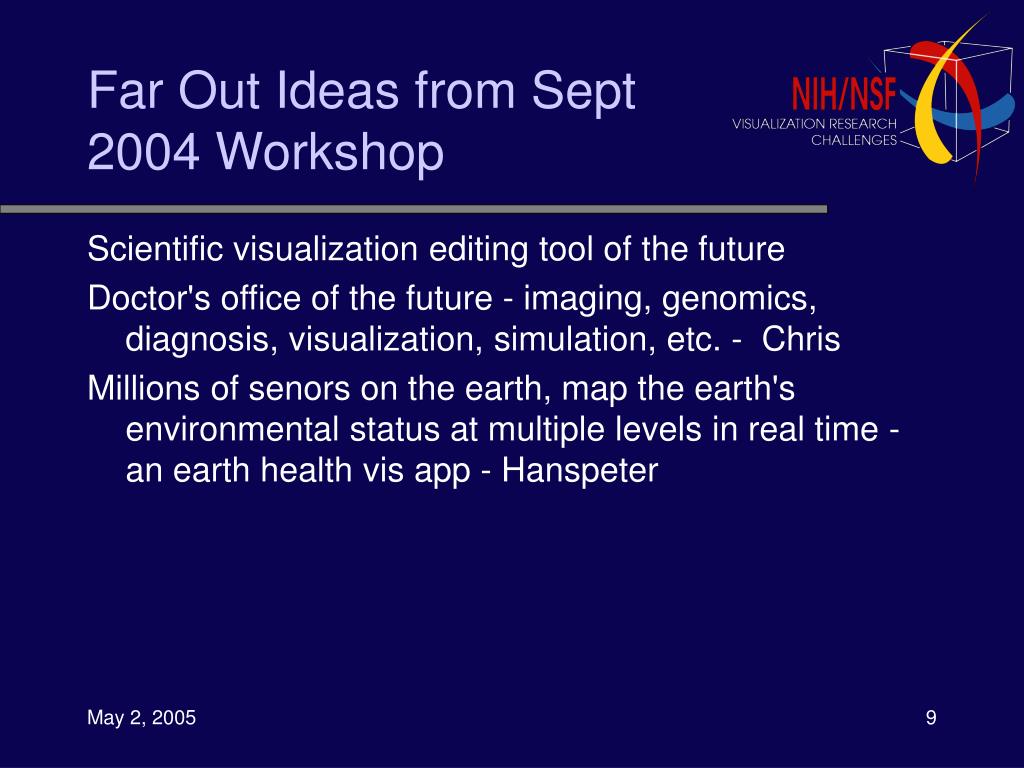 Far Out Ideas from Sept 2004 Workshop

NIH/NSF
VISUALIZATION RESEARCH CHALLENGES

Scientific visualization editing tool of the future

Doctor's office of the future - imaging, genomics, diagnosis, visualization, simulation, etc. - Chris

Millions of senors on the earth, map the earth's environmental status at multiple levels in real time - an earth health vis app - Hanspeter

May 2, 2005

9